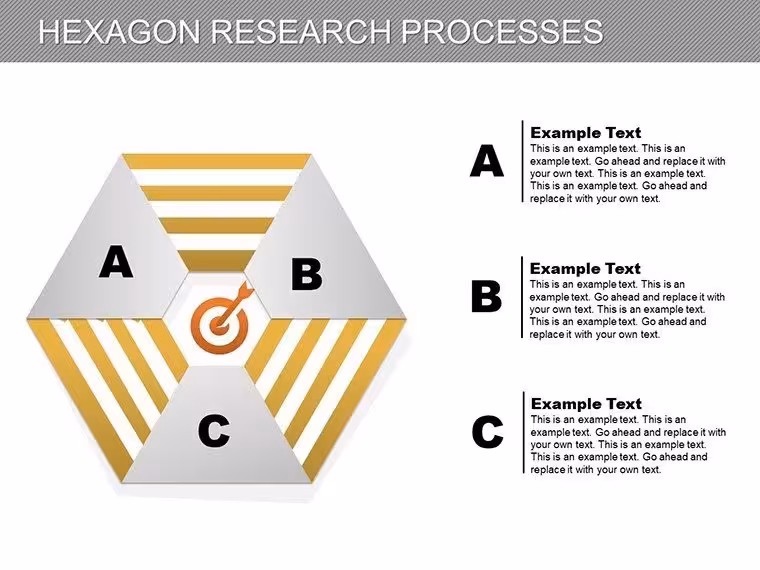 HEXAGON RESEARCH PROCESSES

A

B

C

A

Example Text

This is an example text. This is an example text. Go ahead and replace it with your own text. This is an example text. This is an example text. Go ahead and replace it with your own text.

B

Example Text

This is an example text. This is an example text. Go ahead and replace it with your own text. This is an example text. This is an example text. Go ahead and replace it with your own text.

C

Example Text

This is an example text. This is an example text. Go ahead and replace it with your own text. This is an example text. This is an example text. Go ahead and replace it with your own text.